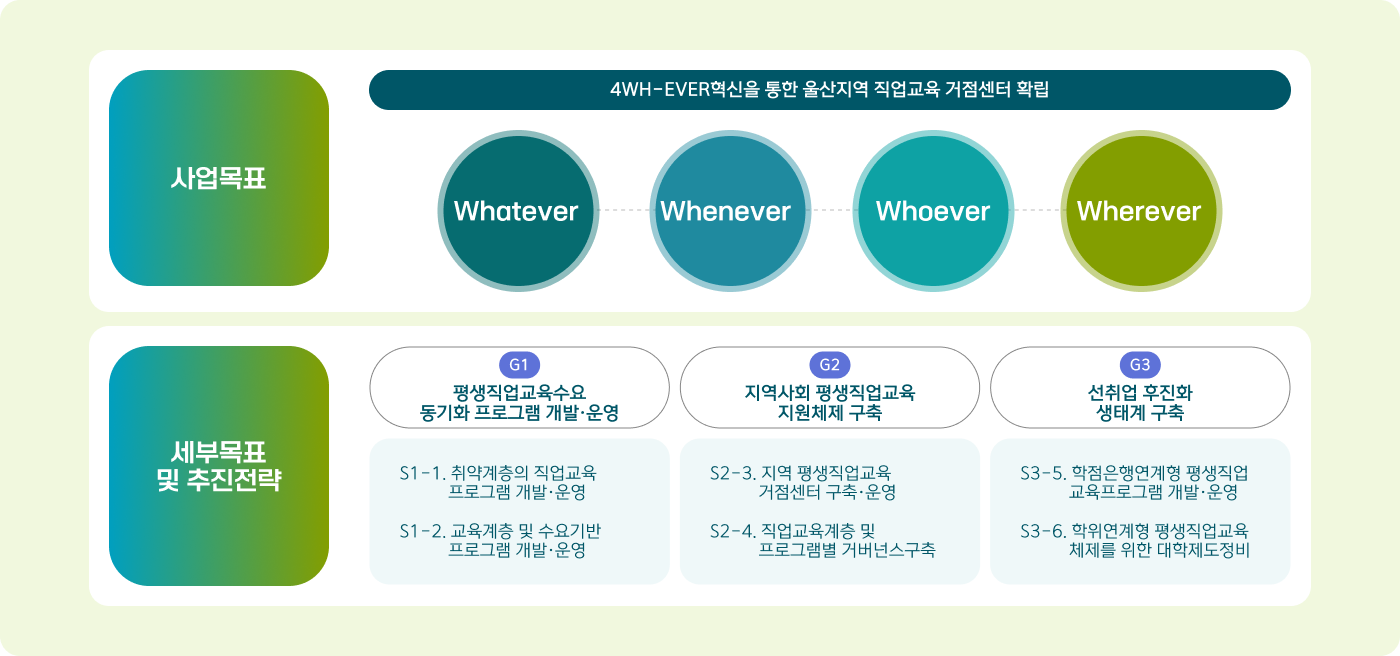 사업목표

4WH-EVER혁신을 통한 울산지역 직업교육 거점센터 확립

Whatever

Whenever

Whoever

Wherever

세부목표 및 추진전략

G1
평생직업교육수요 동기화 프로그램 개발·운영

S1-1. 취약계층의 직업교육 프로그램 개발·운영

S1-2. 교육계층 및 수요기반 프로그램 개발·운영

G2
지역사회 평생직업교육 지원체제 구축

S2-3. 지역 평생직업교육 거점센터 구축·운영

S2-4. 직업교육계층 및 프로그램별 거버넌스구축

G3
선취업 후진화 생태계 구축

S3-5. 학점은행연계형 평생직업 교육프로그램 개발·운영

S3-6. 학위연계형 평생직업교육 체제를 위한 대학제도정비